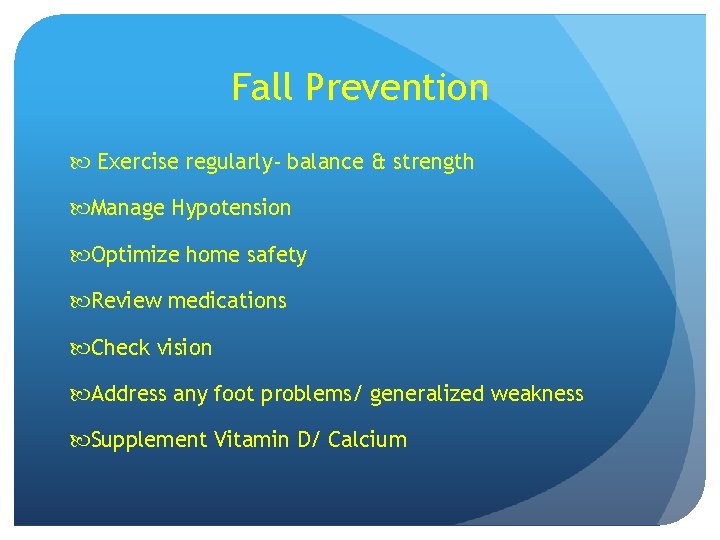 Fall Prevention

Exercise regularly- balance & strength

Manage Hypotension

Optimize home safety

Review medications

Check vision

Address any foot problems/ generalized weakness

Supplement Vitamin D/ Calcium